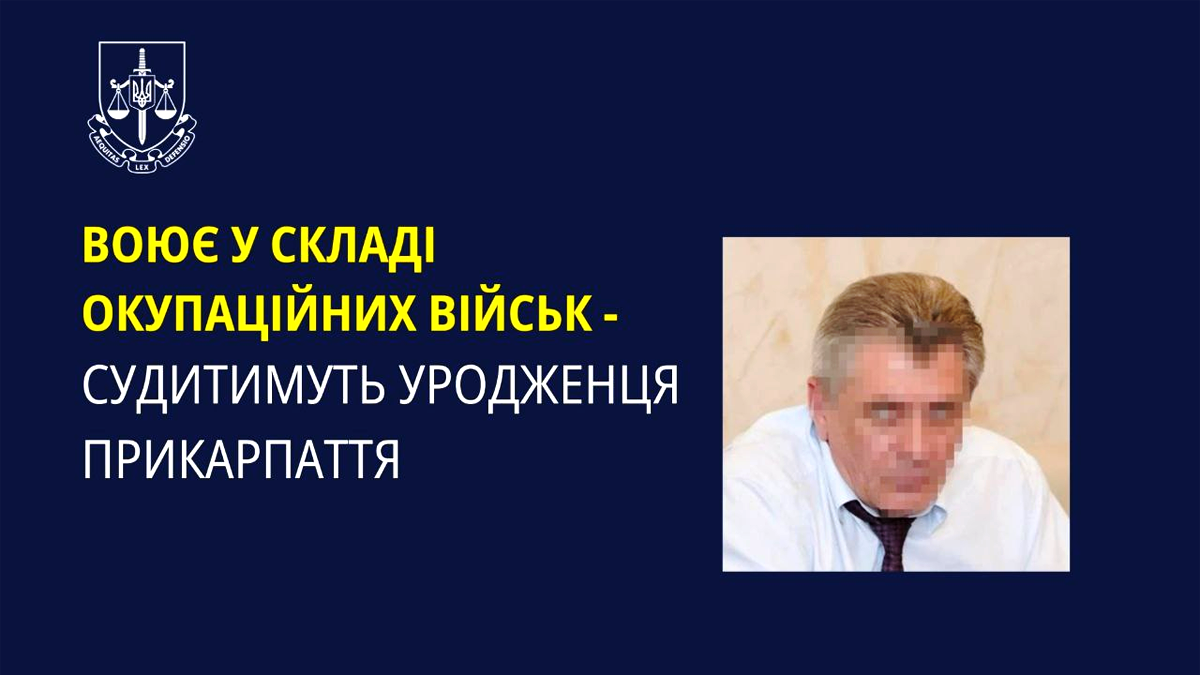 AEQUITAS LEX DEFENSIO

ВОЮЄ У СКЛАДІ ОКУПАЦІЙНИХ ВІЙСЬК - СУДИТИМУТЬ УРОДЖЕНЦЯ ПРИКАРПАТТЯ